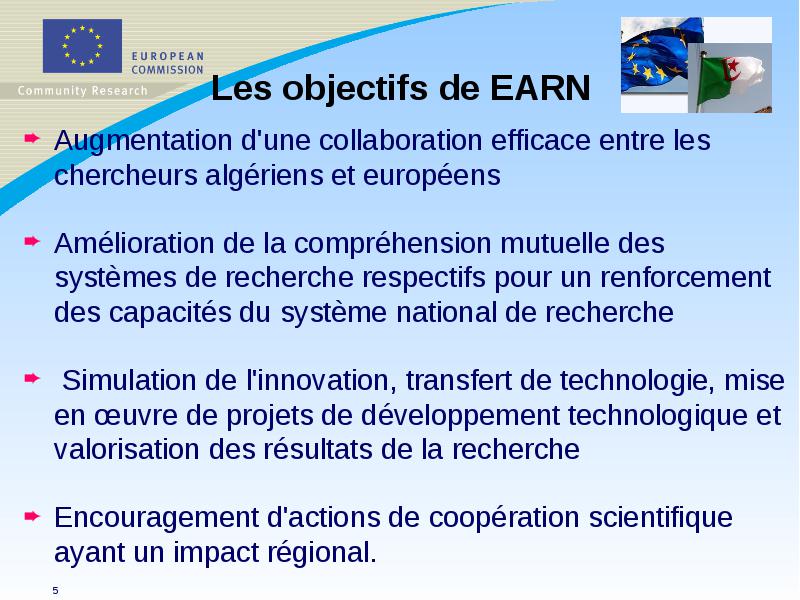 EUROPEAN COMMISSION

Community Research

Les objectifs de EARN

Augmentation d'une collaboration efficace entre les chercheurs algériens et européens

Amélioration de la compréhension mutuelle des systèmes de recherche respectifs pour un renforcement des capacités du système national de recherche

Simulation de l'innovation, transfert de technologie, mise en œuvre de projets de développement technologique et valorisation des résultats de la recherche

Encouragement d'actions de coopération scientifique ayant un impact régional.

5